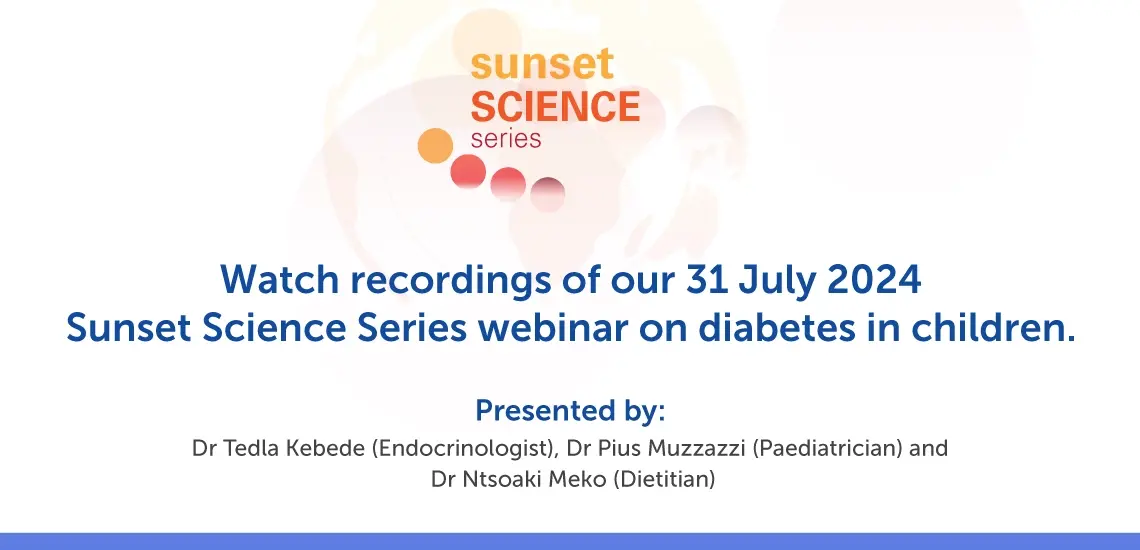 sunset
SCIENCE
series

Watch recordings of our 31 July 2024
Sunset Science Series webinar on diabetes in children.

Presented by:

Dr Tedla Kebede (Endocrinologist), Dr Pius Muzzazzi (Paediatrician) and Dr Ntsoaki Meko (Dietitian)